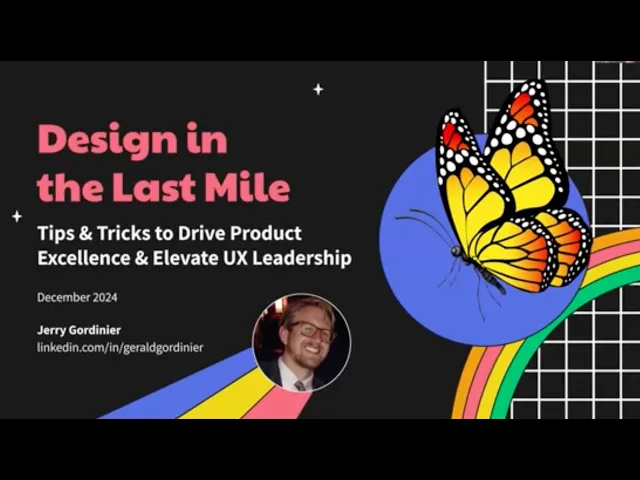 Design in the Last Mile

Tips & Tricks to Drive Product Excellence & Elevate UX Leadership

December 2024

Jerry Gordinier
linkedin.com/in/geraldgordinier